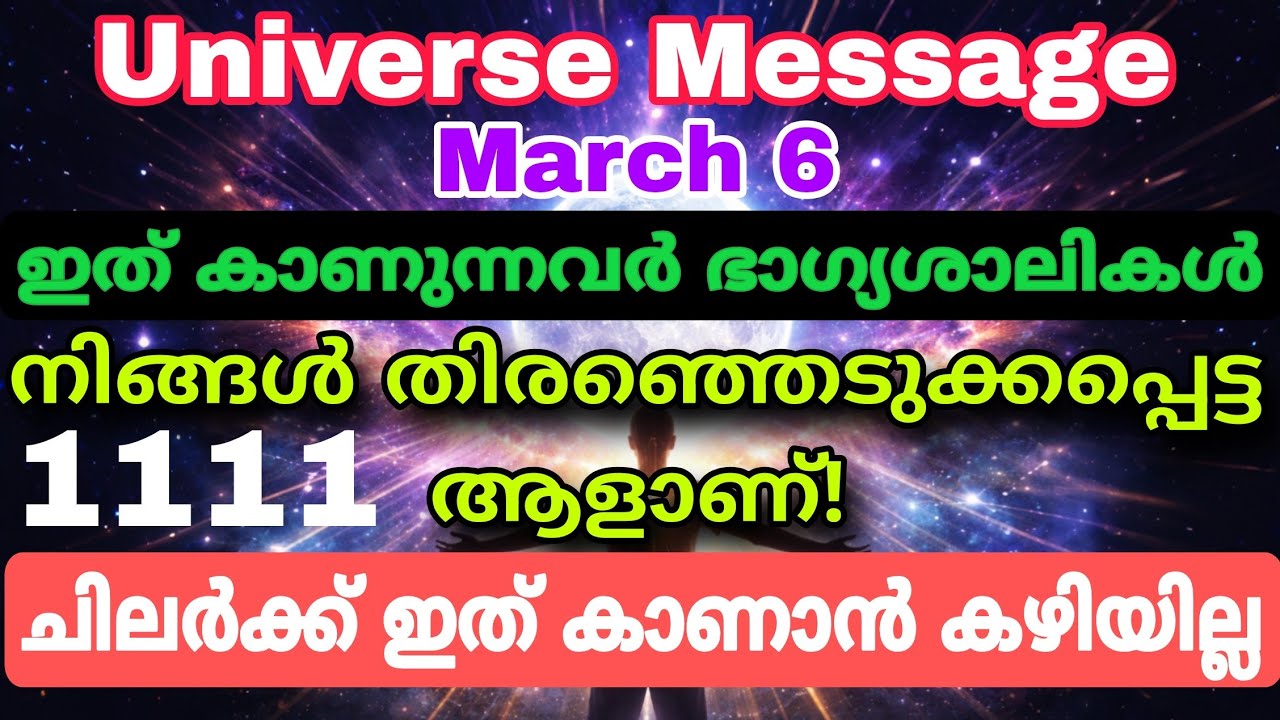 Universe Message
March 6

ഇത് കാണുന്നവർ ഭാഗ്യശാലികൾ

നിങ്ങൾ തിരഞ്ഞെടുക്കപ്പെട്ട ആളാണ്!

1111

ചിലർക്ക് ഇത് കാണാൻ കഴിയില്ല